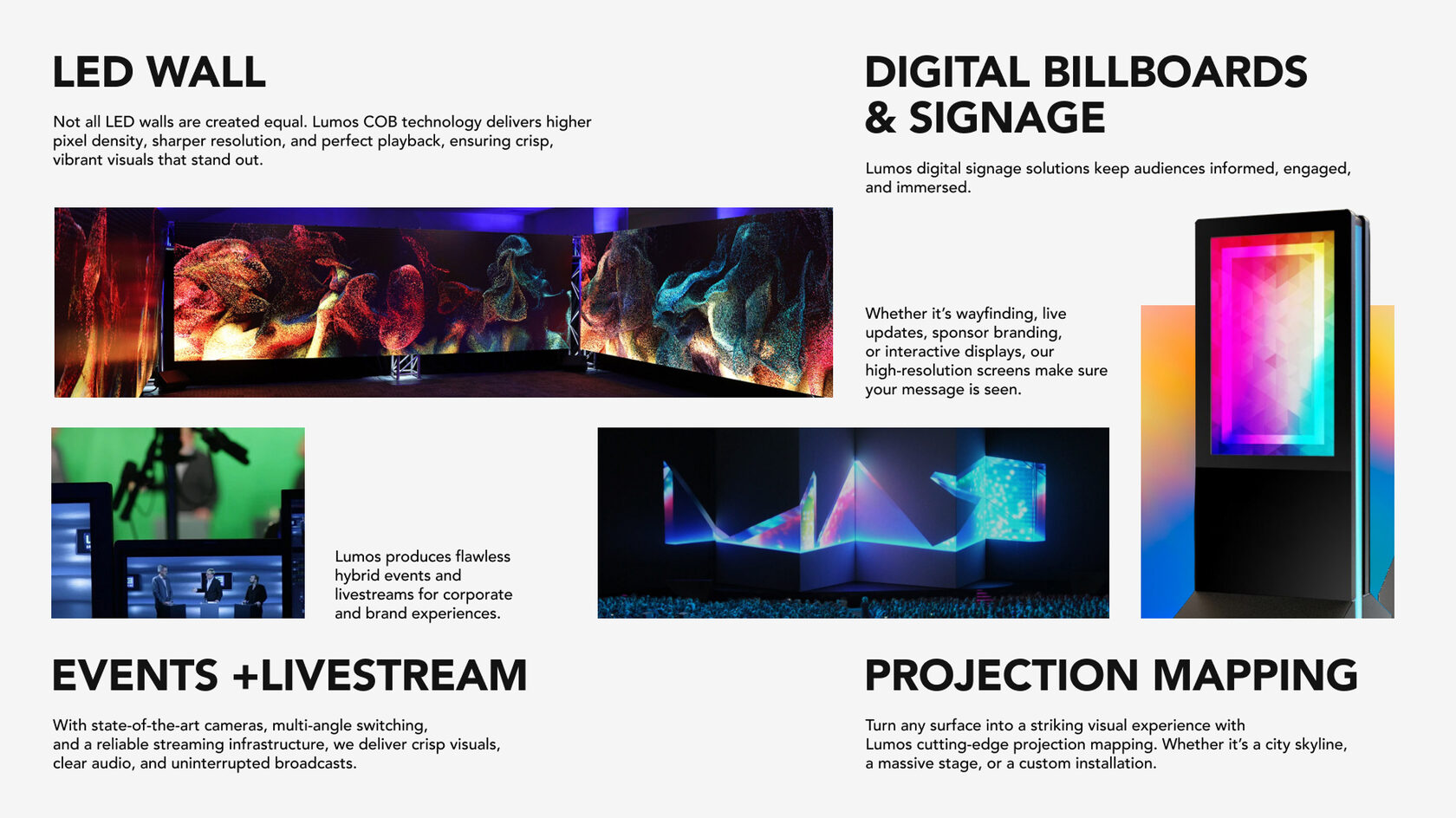 LED WALL

Not all LED walls are created equal. Lumos COB technology delivers higher pixel density, sharper resolution, and perfect playback, ensuring crisp, vibrant visuals that stand out.

DIGITAL BILLBOARDS & SIGNAGE

Lumos digital signage solutions keep audiences informed, engaged, and immersed.

Whether it's wayfinding, live updates, sponsor branding, or interactive displays, our high-resolution screens make sure your message is seen.

Lumos produces flawless hybrid events and livestreams for corporate and brand experiences.

EVENTS +LIVESTREAM

With state-of-the-art cameras, multi-angle switching, and a reliable streaming infrastructure, we deliver crisp visuals, clear audio, and uninterrupted broadcasts.

PROJECTION MAPPING

Turn any surface into a striking visual experience with Lumos cutting-edge projection mapping. Whether it's a city skyline, a massive stage, or a custom installation.